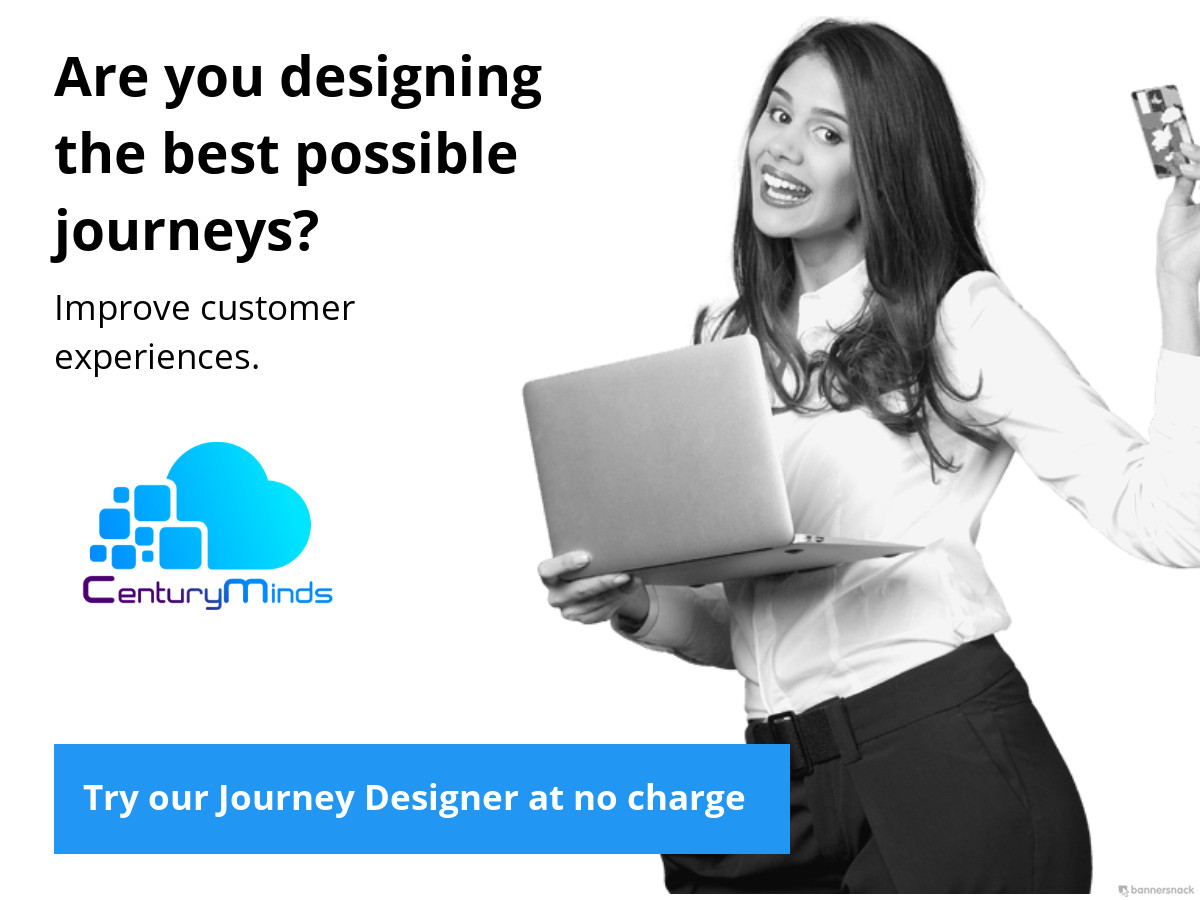 Are you designing the best possible journeys?

Improve customer experiences.

CenturyMinds

Try our Journey Designer at no charge

bannersnack